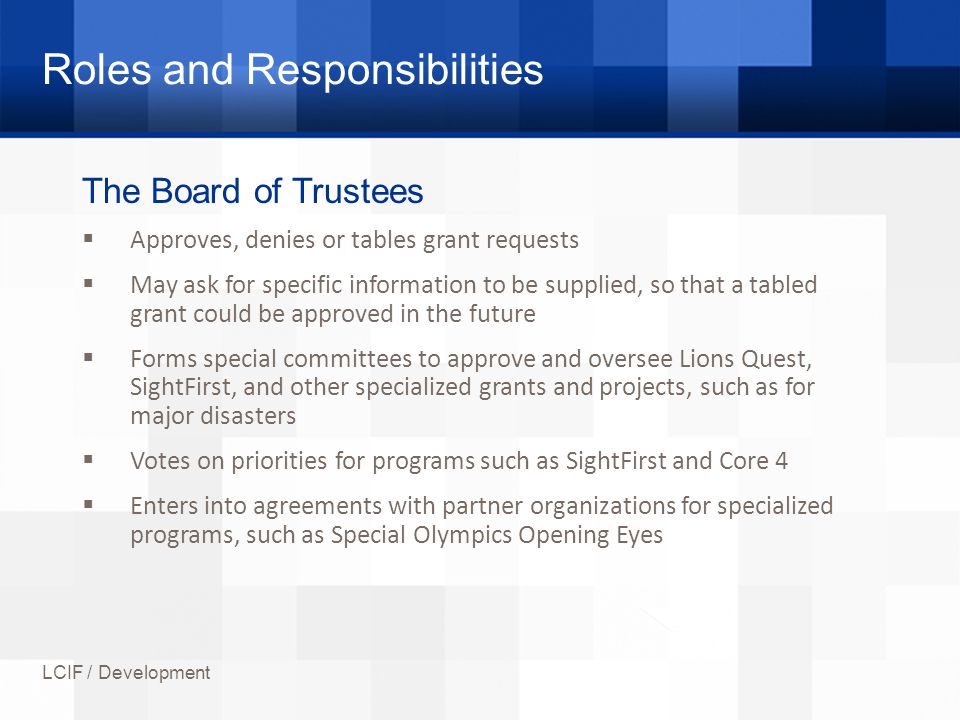 Roles and Responsibilities

The Board of Trustees

▪ Approves, denies or tables grant requests

▪ May ask for specific information to be supplied, so that a tabled grant could be approved in the future

▪ Forms special committees to approve and oversee Lions Quest, SightFirst, and other specialized grants and projects, such as for major disasters

▪ Votes on priorities for programs such as SightFirst and Core 4

▪ Enters into agreements with partner organizations for specialized programs, such as Special Olympics Opening Eyes

LCIF / Development